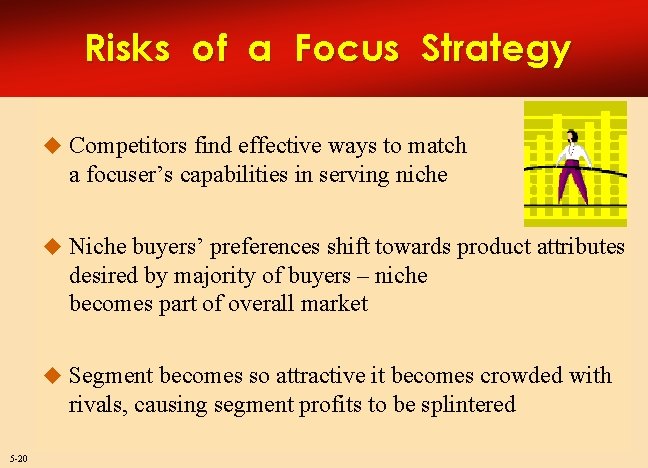 Risks of a Focus Strategy

◆ Competitors find effective ways to match a focuser's capabilities in serving niche

◆ Niche buyers' preferences shift towards product attributes desired by majority of buyers – niche becomes part of overall market

◆ Segment becomes so attractive it becomes crowded with rivals, causing segment profits to be splintered

5-20